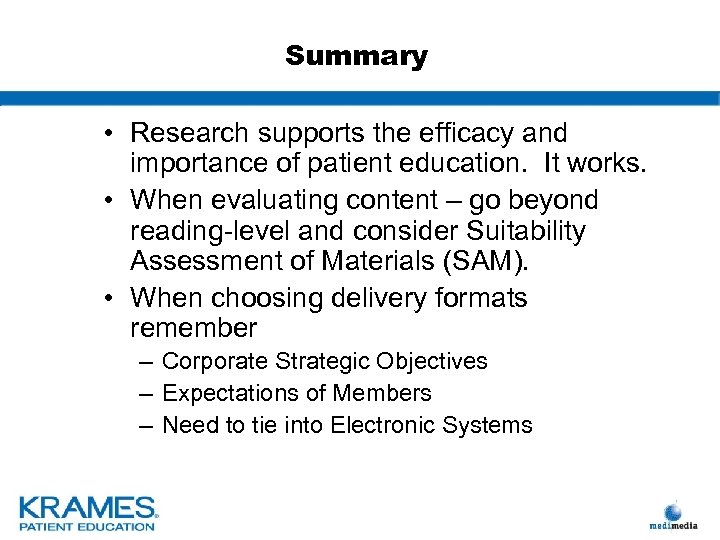 Summary

• Research supports the efficacy and importance of patient education. It works.
• When evaluating content – go beyond reading-level and consider Suitability Assessment of Materials (SAM).
• When choosing delivery formats remember
– Corporate Strategic Objectives
– Expectations of Members
– Need to tie into Electronic Systems

KRAMES
PATIENT EDUCATION

medimedia